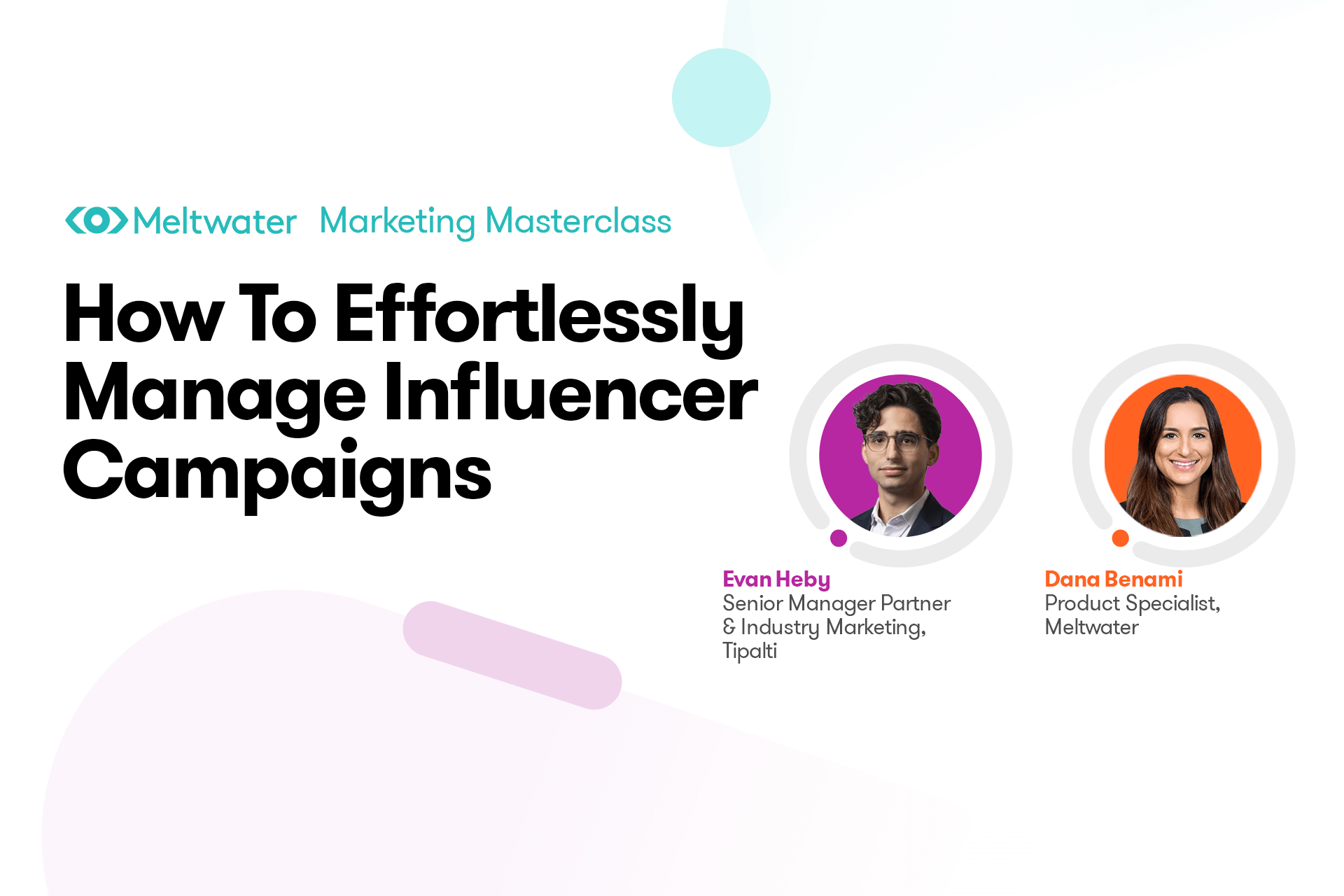 Meltwater Marketing Masterclass

How To Effortlessly Manage Influencer Campaigns

Evan Heby
Senior Manager Partner & Industry Marketing, Tipalti

Dana Benami
Product Specialist, Meltwater